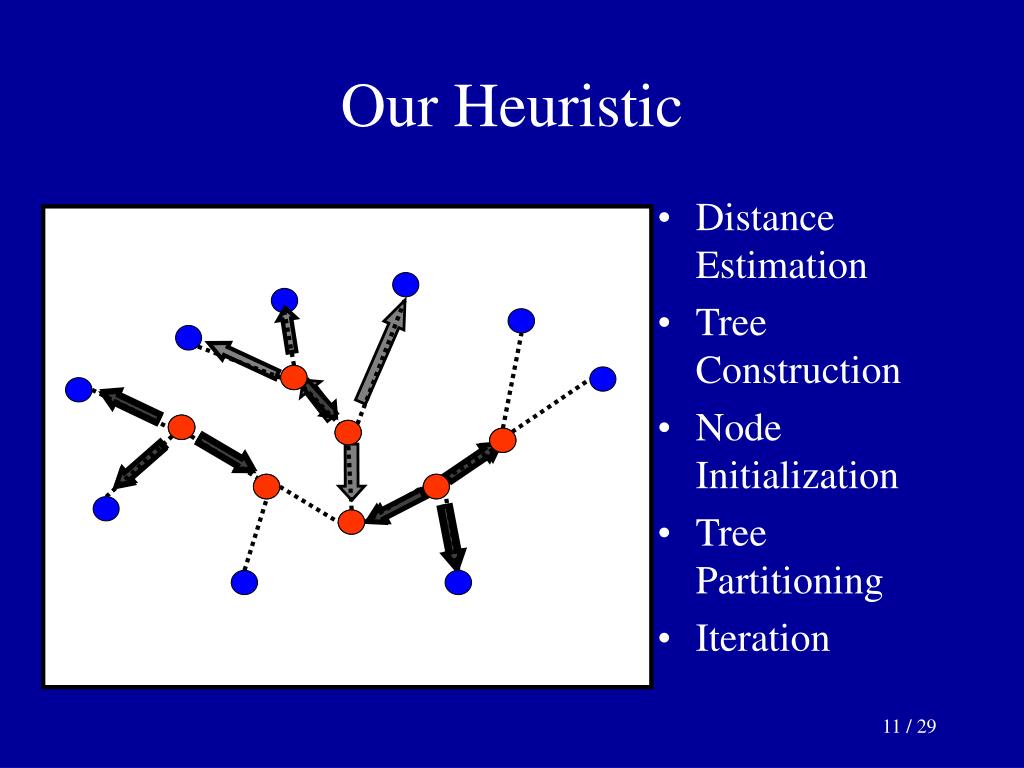 Our Heuristic

• Distance Estimation
• Tree Construction
• Node Initialization
• Tree Partitioning
• Iteration

11 / 29